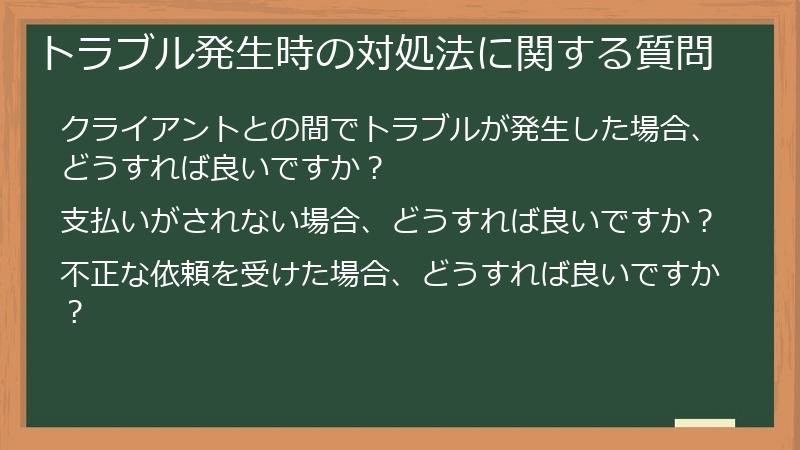 トラブル発生時の対処法に関する質問

クライアントとの間でトラブルが発生した場合、どうすれば良いですか？

支払いがされない場合、どうすれば良いですか？

不正な依頼を受けた場合、どうすれば良いですか？